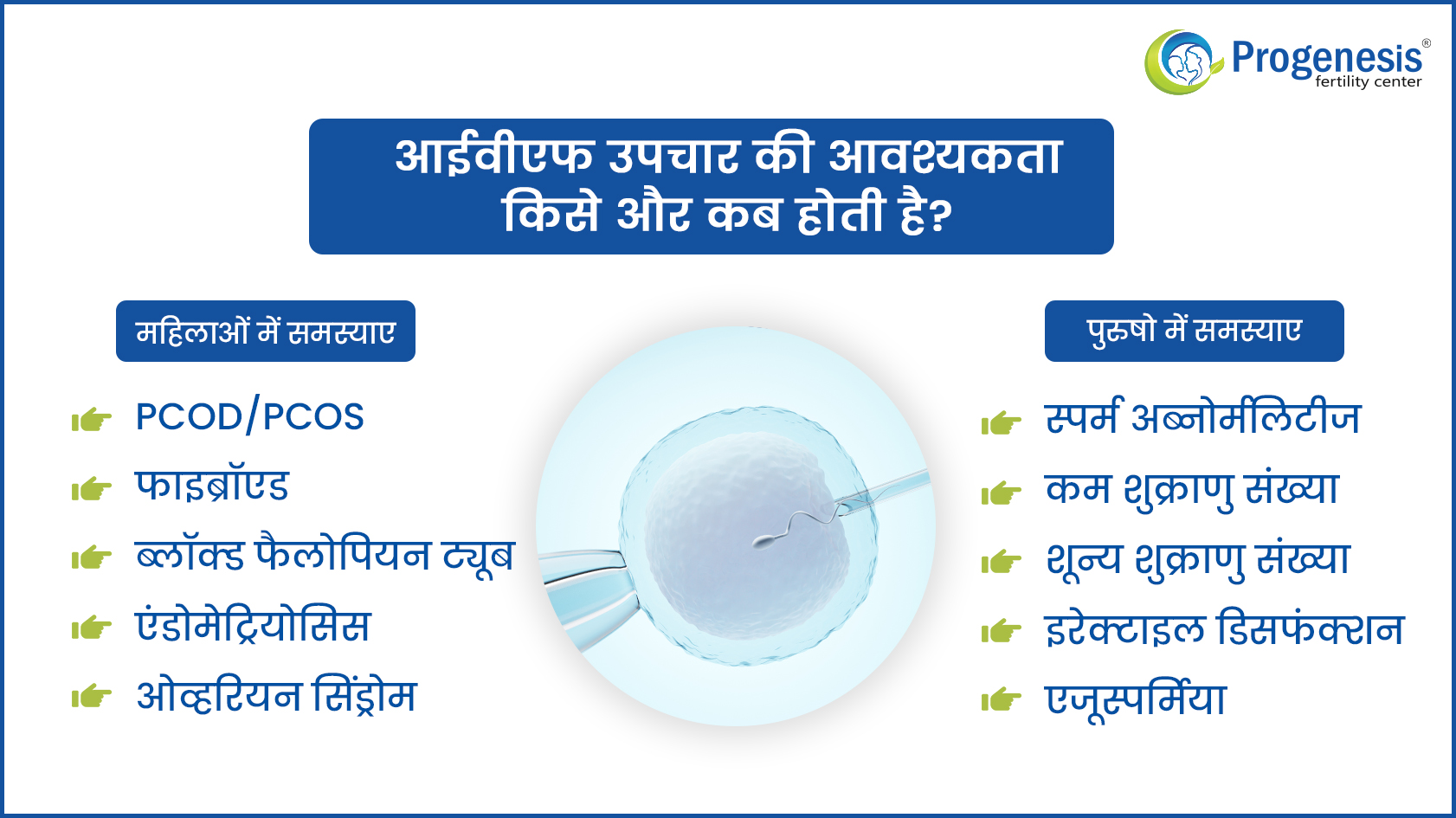 Progenesis®
fertility center

आईवीएफ उपचार की आवश्यकता किसे और कब होती है?

महिलाओं में समस्याए

PCOD/PCOS
फाइब्रॉएड
ब्लॉक्ड फैलोपियन ट्यूब
एंडोमेट्रियोसिस
ओव्हरियन सिंड्रोम

पुरुषो में समस्याए

स्पर्म अब्नोर्मलिटीज
कम शुक्राणु संख्या
शून्य शुक्राणु संख्या
इरेक्टाइल डिसफंक्शन
एजूस्पर्मिया